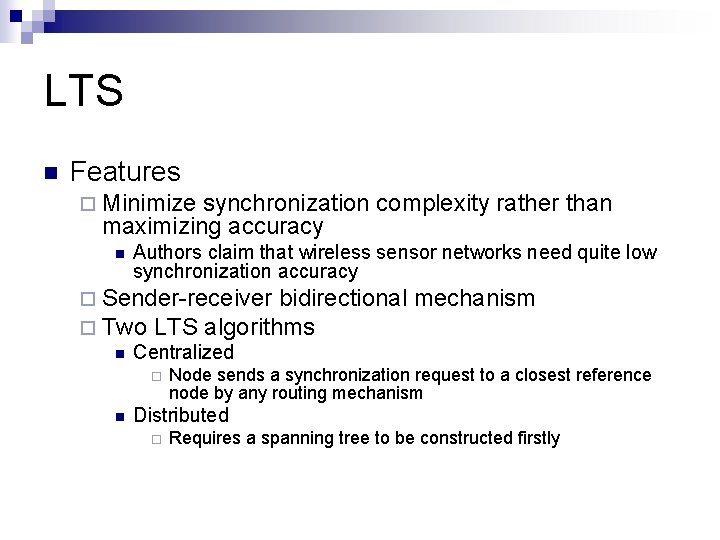 LTS

Features

Minimize synchronization complexity rather than maximizing accuracy

Authors claim that wireless sensor networks need quite low synchronization accuracy

Sender-receiver bidirectional mechanism

Two LTS algorithms

Centralized

Node sends a synchronization request to a closest reference node by any routing mechanism

Distributed

Requires a spanning tree to be constructed firstly